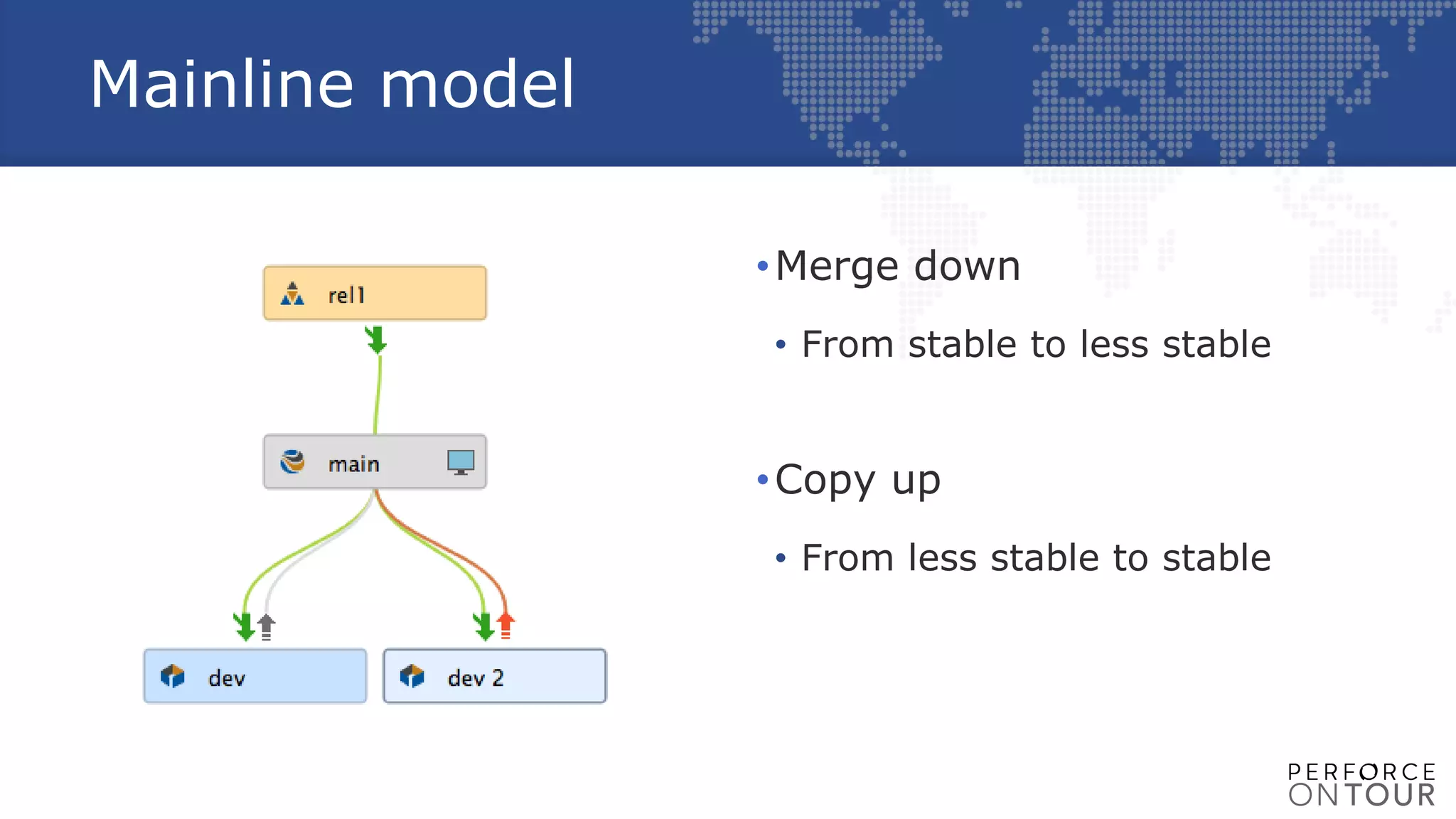 Mainline model

rel1

main

dev

dev 2

• Merge down

• From stable to less stable

• Copy up

• From less stable to stable

PERFORCE ON TOUR